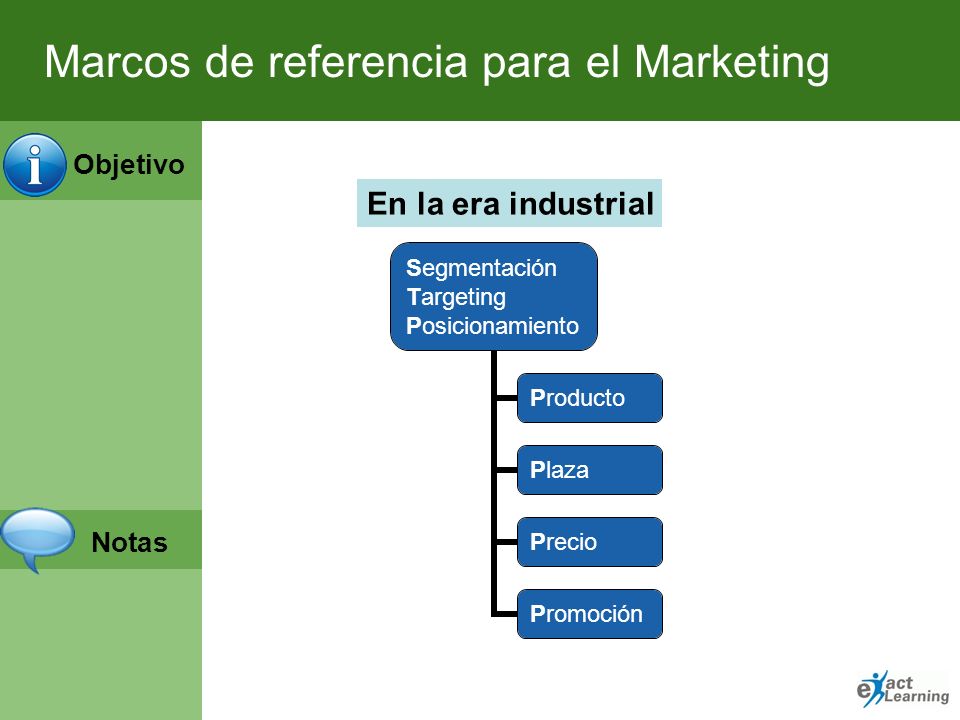 Marcos de referencia para el Marketing

Objetivo

Notas

En la era industrial

Segmentación
Targeting
Posicionamiento

Producto

Plaza

Precio

Promoción

exact Learning